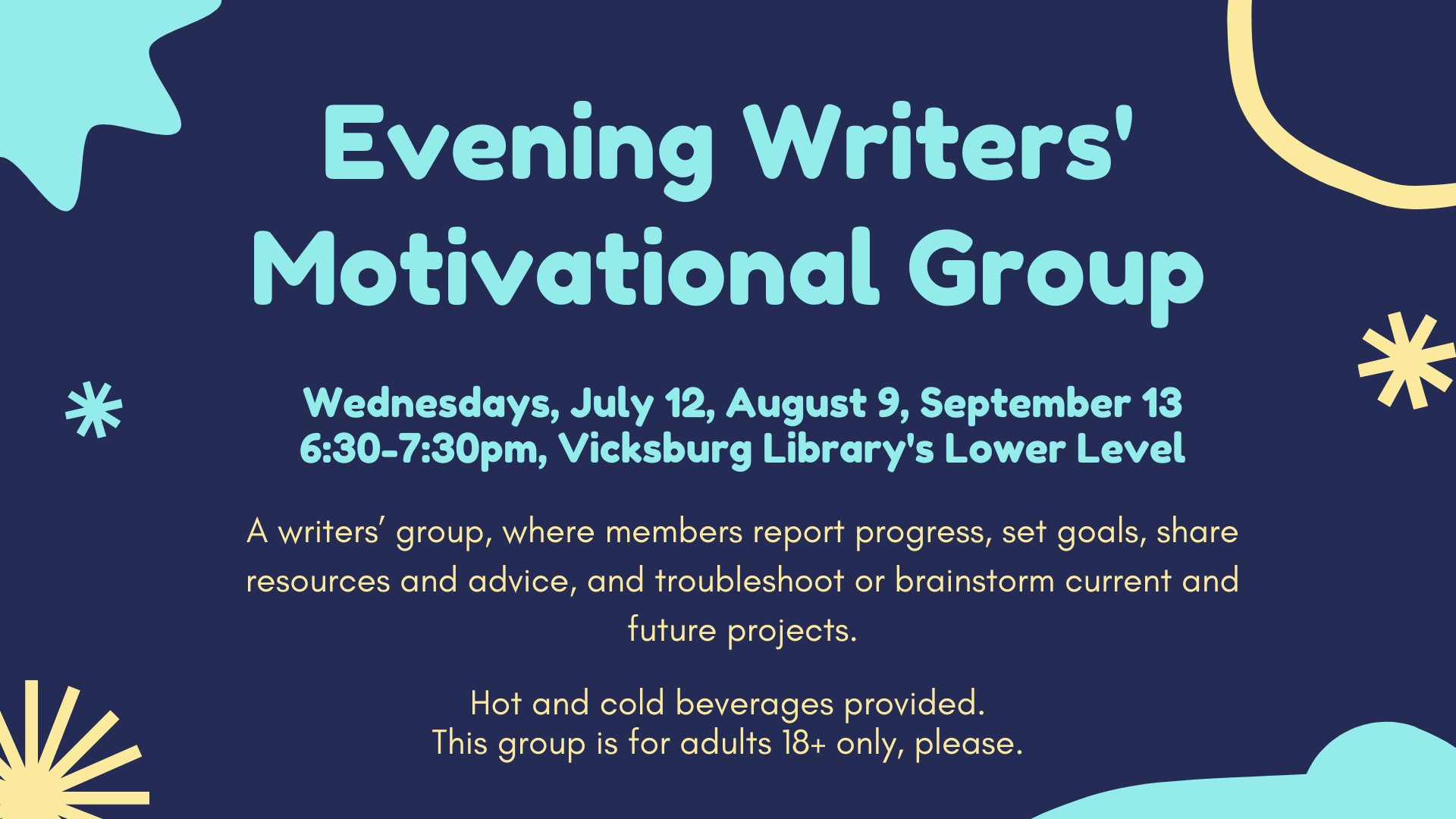 Evening Writers' Motivational Group

Wednesdays, July 12, August 9, September 13
6:30-7:30pm, Vicksburg Library's Lower Level

A writers' group, where members report progress, set goals, share resources and advice, and troubleshoot or brainstorm current and future projects.

Hot and cold beverages provided.
This group is for adults 18+ only, please.